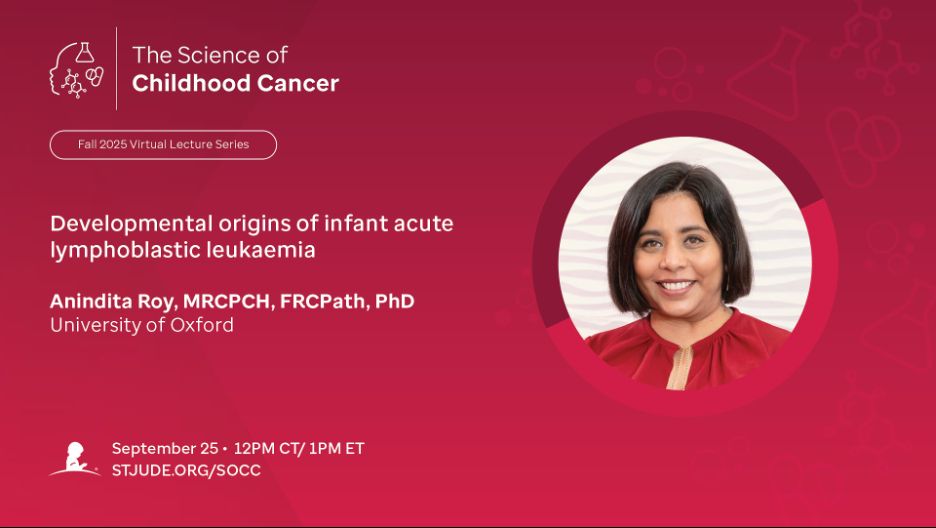 The Science of
Childhood Cancer

Fall 2025 Virtual Lecture Series

Developmental origins of infant acute lymphoblastic leukaemia

Anindita Roy, MRCPCH, FRCPath, PhD
University of Oxford

September 25 • 12PM CT/ 1PM ET
STJUDE.ORG/SOCC